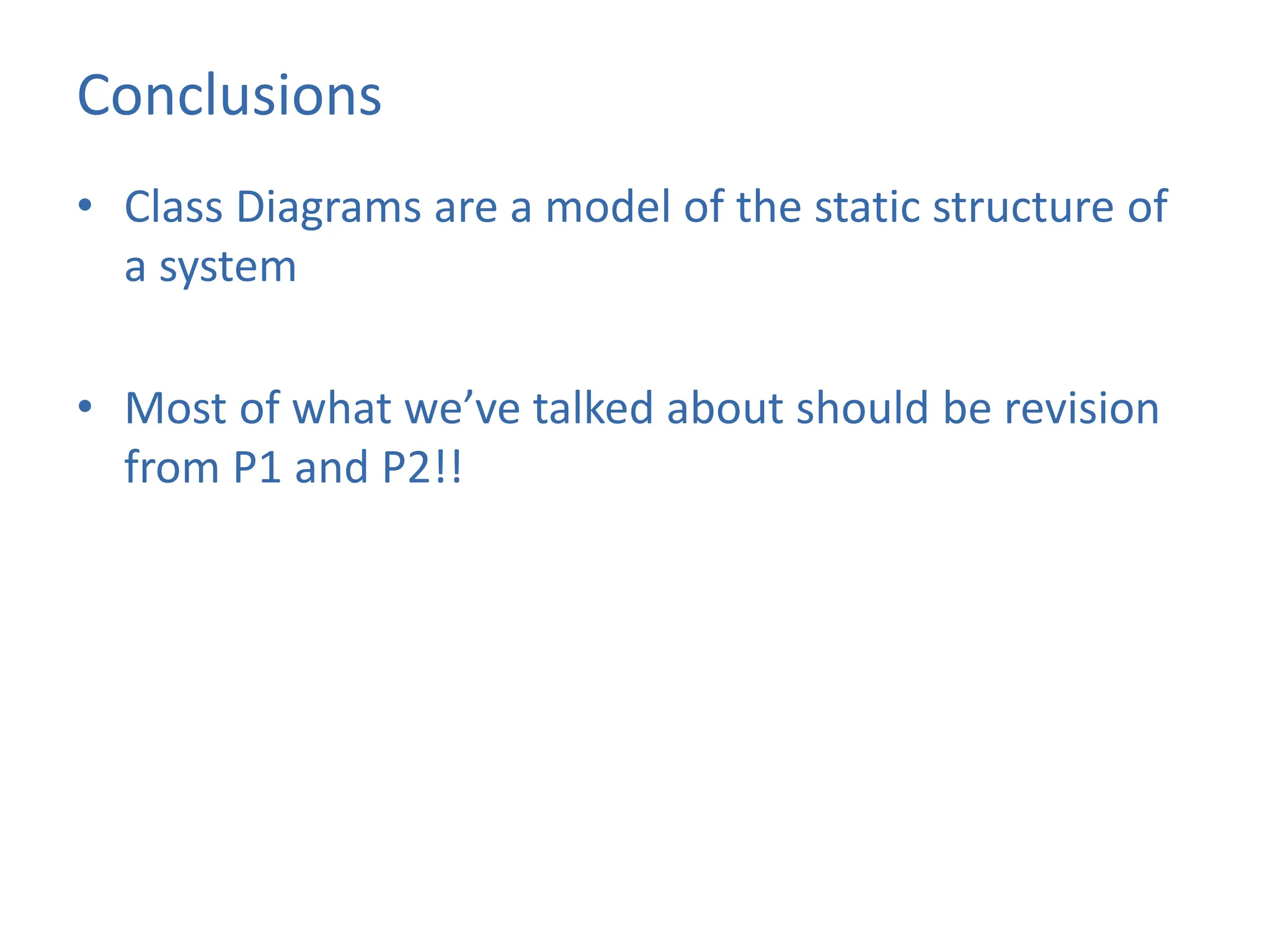 Conclusions

• Class Diagrams are a model of the static structure of a system

• Most of what we’ve talked about should be revision from P1 and P2!!